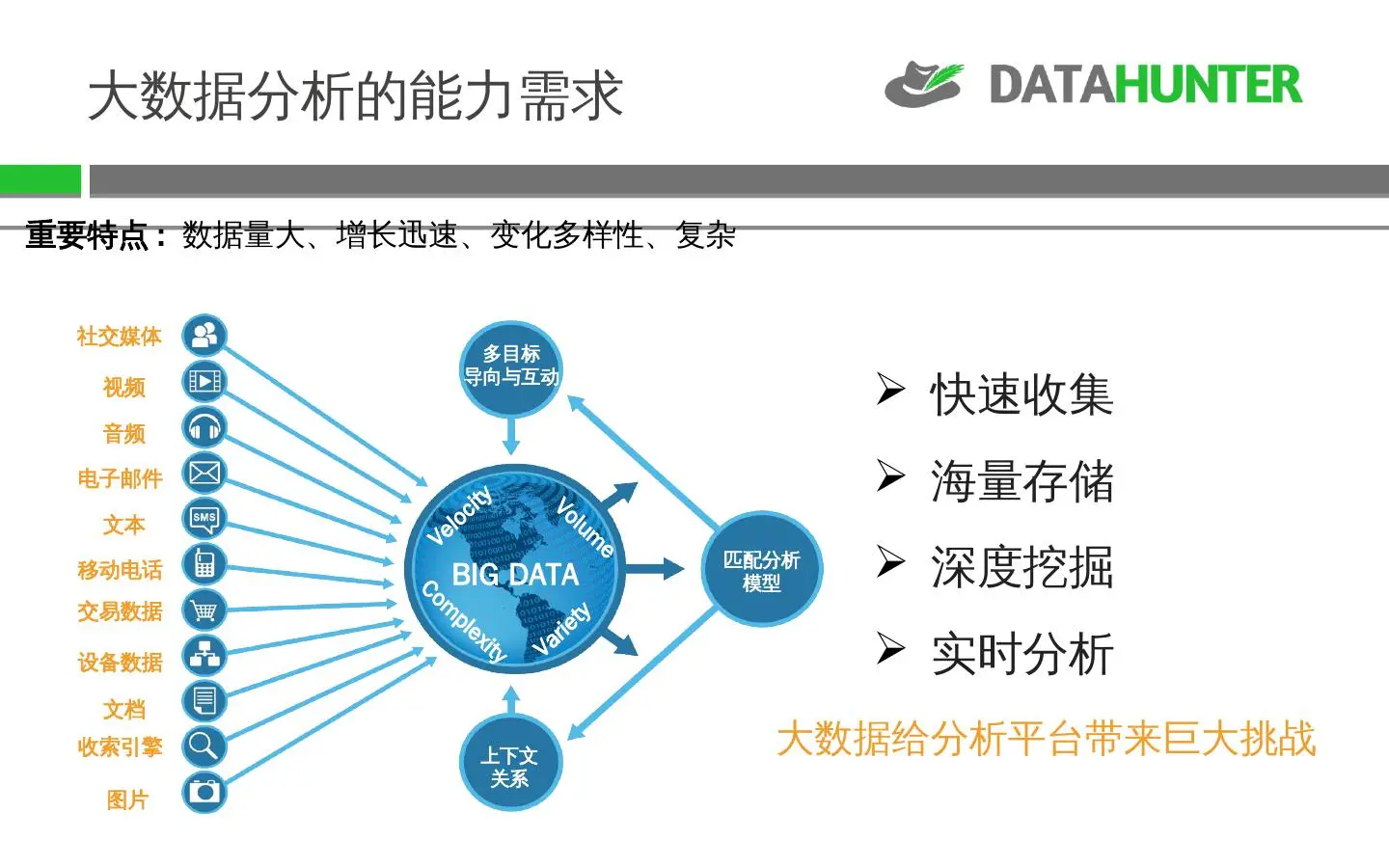 大数据分析的能力需求

DATAHUNTER

重要特点：数据量大、增长迅速、变化多样性、复杂

社交媒体
视频
音频
电子邮件
文本
SMS
移动电话
交易数据
设备数据
文档
收索引擎
图片

多目标导向与互动

Velocity
Volume
BIG DATA
Complexity
Variety

匹配分析模型

上下文关系

➢ 快速收集
➢ 海量存储
➢ 深度挖掘
➢ 实时分析

大数据给分析平台带来巨大挑战